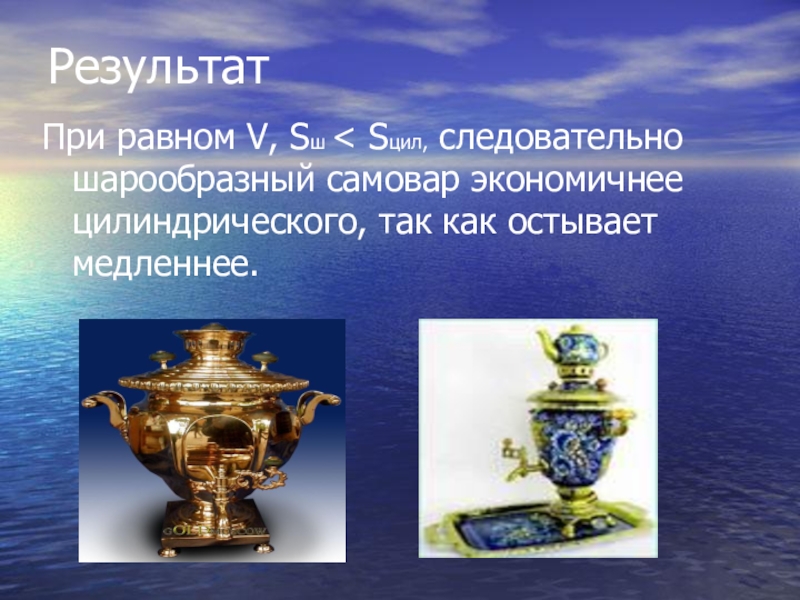 Результат

При равном V, $S_{ш} < S_{цил,}$ следовательно шарообразный самовар экономичнее цилиндрического, так как остывает медленнее.